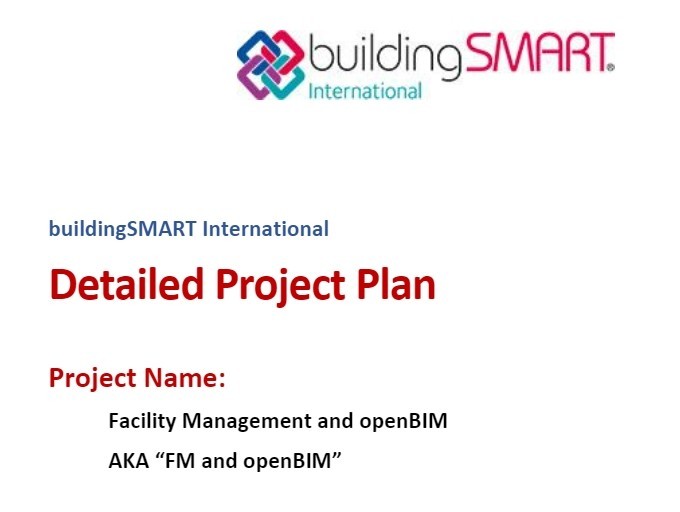 buildingSMART®
International

buildingSMART International

Detailed Project Plan

Project Name:

Facility Management and openBIM

AKA “FM and openBIM”